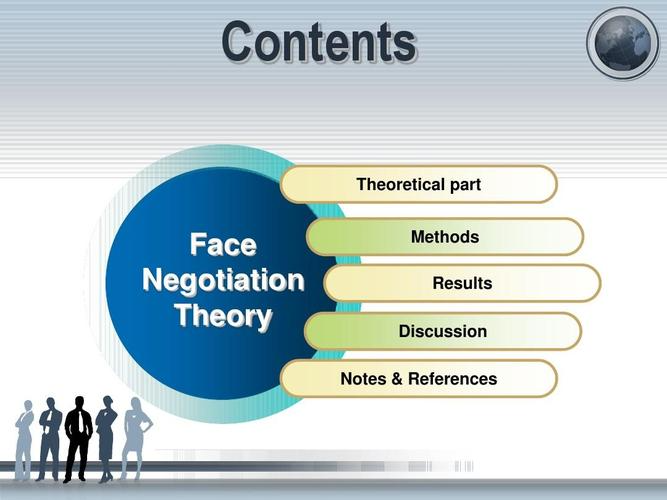 Contents

Face Negotiation Theory

Theoretical part

Methods

Results

Discussion

Notes & References